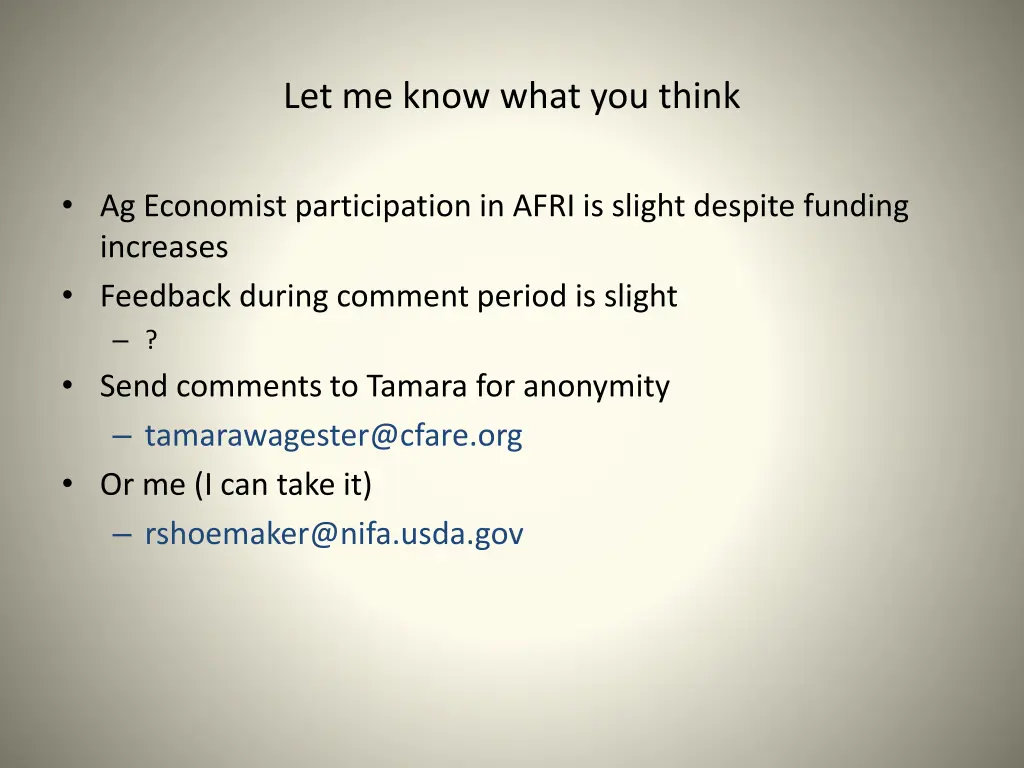 Let me know what you think

• Ag Economist participation in AFRI is slight despite funding increases
• Feedback during comment period is slight
– ?
• Send comments to Tamara for anonymity
– tamarawagester@cfare.org
• Or me (I can take it)
– rshoemaker@nifa.usda.gov